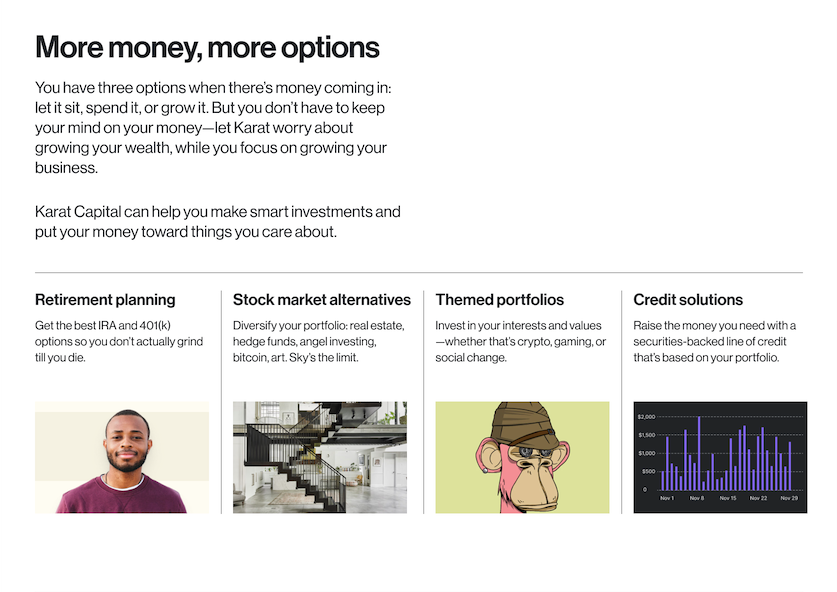 More money, more options

You have three options when there's money coming in: let it sit, spend it, or grow it. But you don't have to keep your mind on your money—let Karat worry about growing your wealth, while you focus on growing your business.

Karat Capital can help you make smart investments and put your money toward things you care about.

Retirement planning

Get the best IRA and 401(k) options so you don't actually grind till you die.

Stock market alternatives

Diversify your portfolio: real estate, hedge funds, angel investing, bitcoin, art. Sky's the limit.

Themed portfolios

Invest in your interests and values —whether that's crypto, gaming, or social change.

Credit solutions

Raise the money you need with a securities-backed line of credit that's based on your portfolio.

$2,000
$1,500
$1,000
$500
0
Nov 1
Nov 8
Nov 15
Nov 22
Nov 29